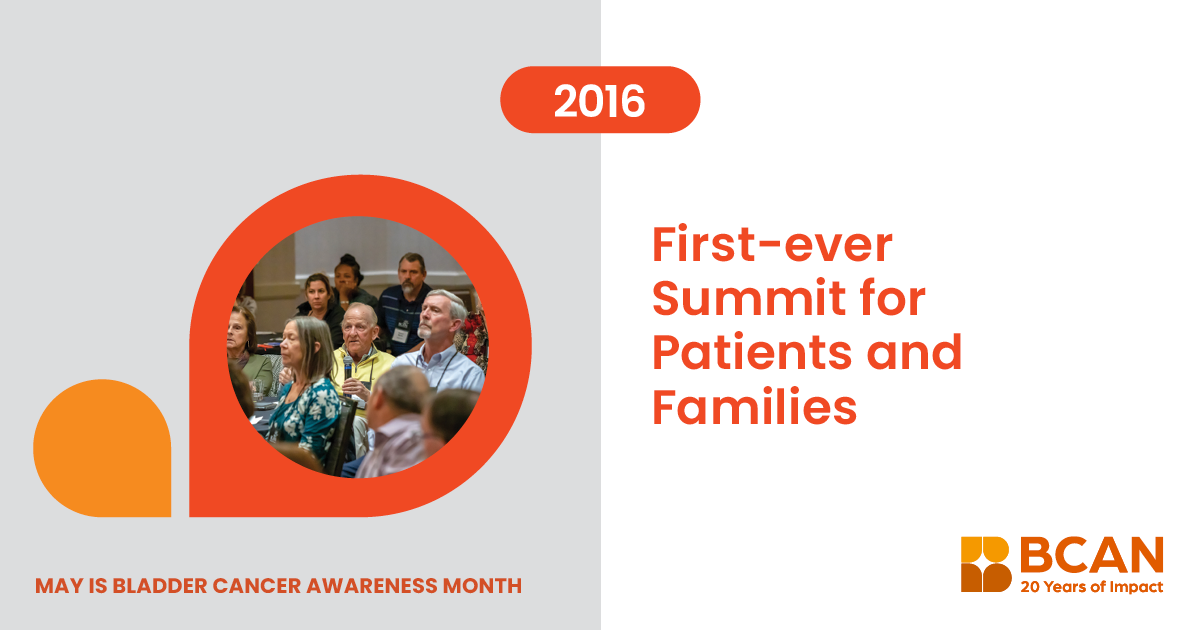 2016

First-ever Summit for Patients and Families

MAY IS BLADDER CANCER AWARENESS MONTH

BCAN
20 Years of Impact